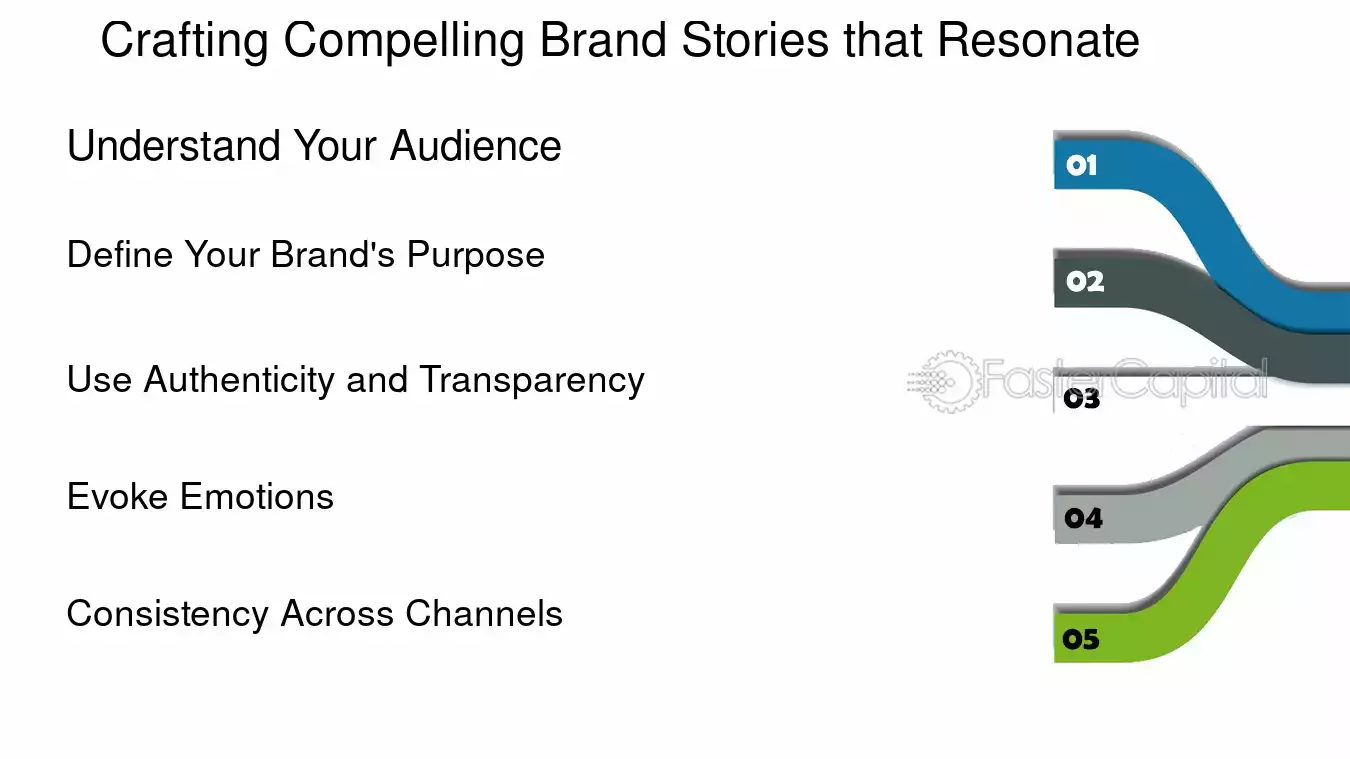 Crafting Compelling Brand Stories that Resonate

Understand Your Audience

Define Your Brand's Purpose

Use Authenticity and Transparency

Evoke Emotions

Consistency Across Channels

01

02

03

04

05

FasterCapital